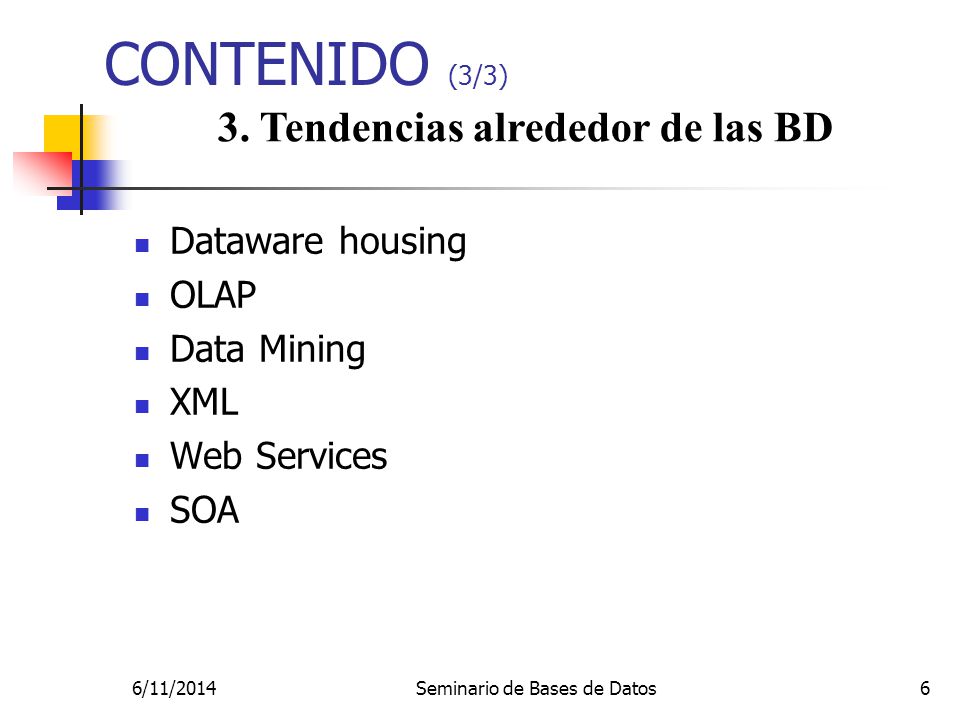 CONTENIDO (3/3)

3. Tendencias alrededor de las BD

- Dataware housing
- OLAP
- Data Mining
- XML
- Web Services
- SOA

6/11/2014 Seminario de Bases de Datos 6